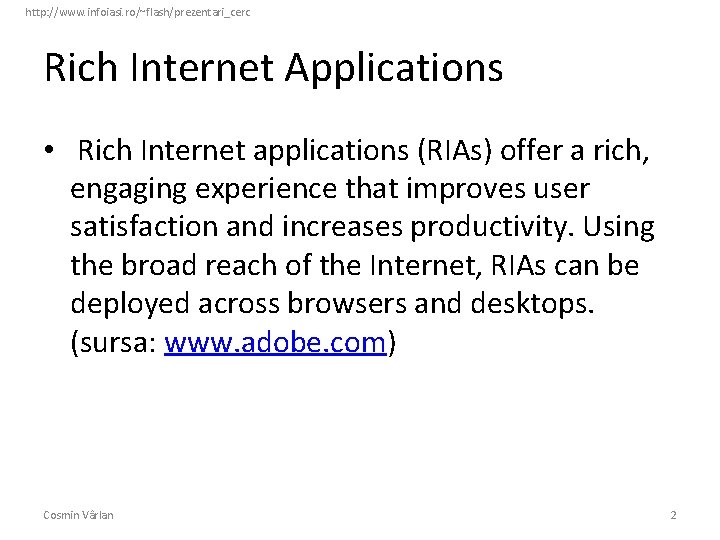 http://www.infoiasi.ro/~flash/prezentari_cerc

Rich Internet Applications

• Rich Internet applications (RIAs) offer a rich, engaging experience that improves user satisfaction and increases productivity. Using the broad reach of the Internet, RIAs can be deployed across browsers and desktops. (sursa: www.adobe.com)

Cosmin Vârlan

2